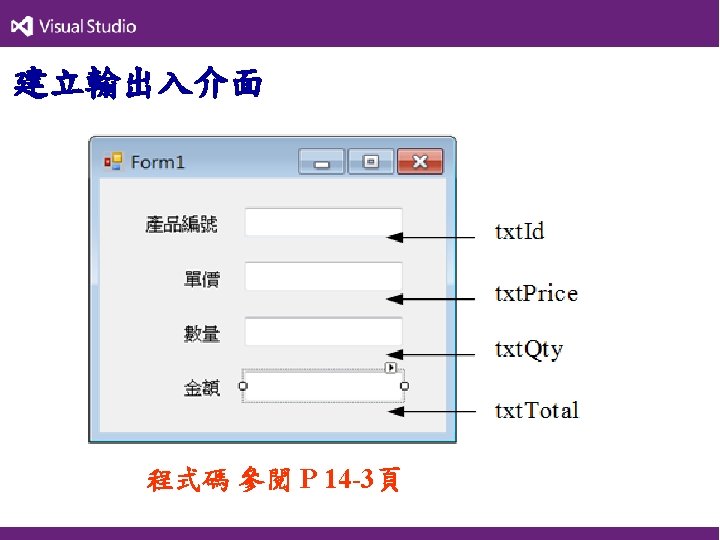 Visual Studio

建立輸出入介面

Form1

產品編號

單價

數量

金額

txtId

txtPrice

txtQty

txtTotal

程式碼 參閱 P 14-3頁